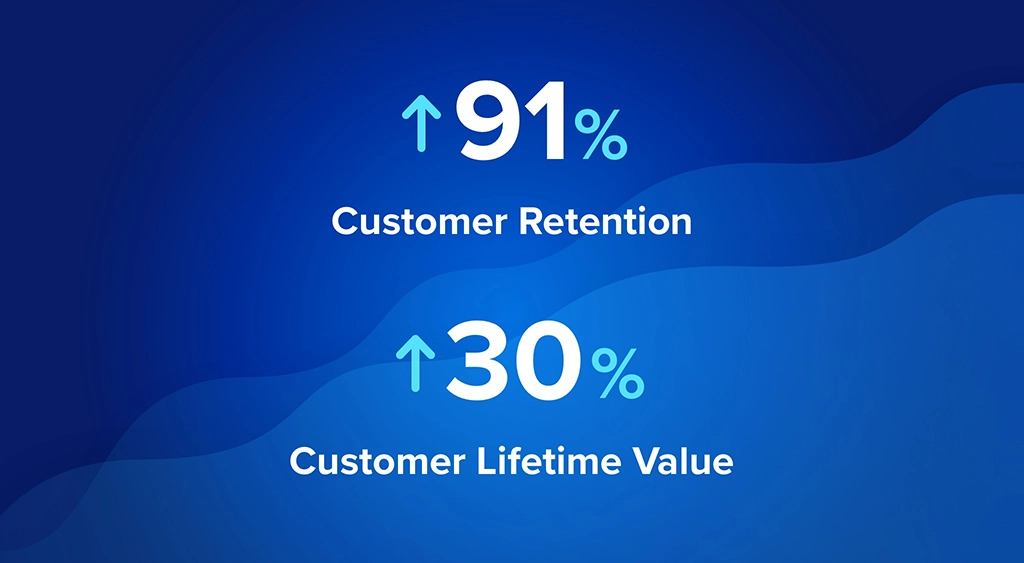 ↑91%

Customer Retention

↑30%

Customer Lifetime Value